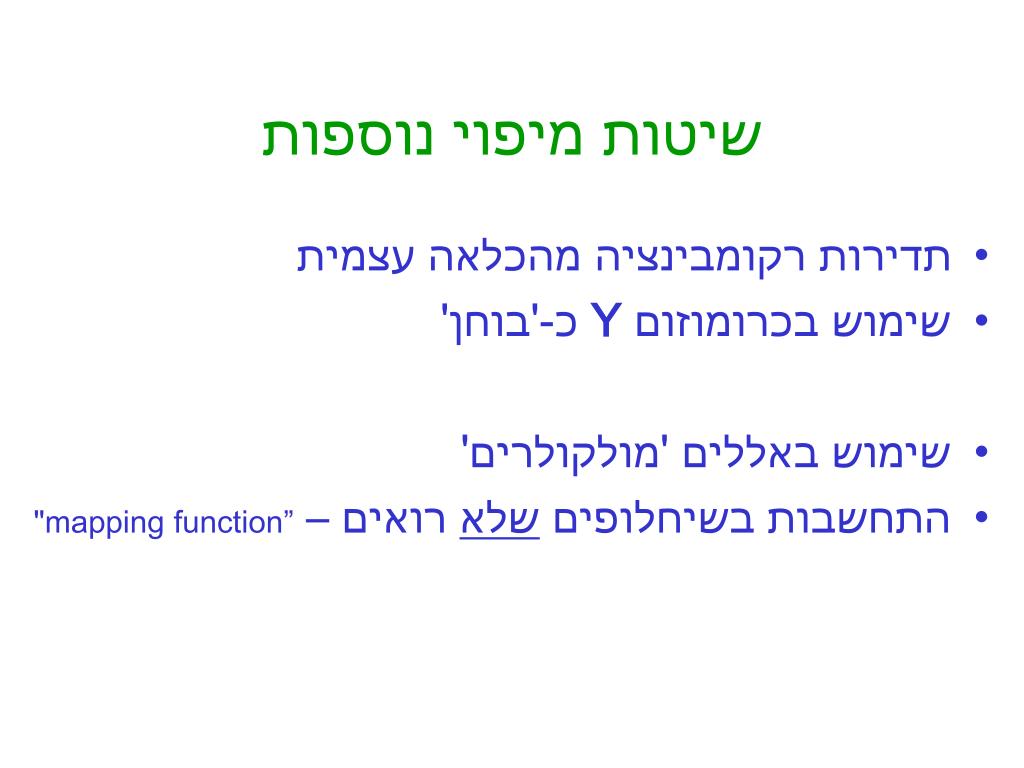 שיטות מיפוי נוספות

• תדירות רקומבינציה מהכלאה עצמית
• שימוש בכרומוזום Y כ-'בוחן'

• שימוש באללים 'מולקולרים'
• התחשבות בשיחלופים שלא רואים – "mapping function”